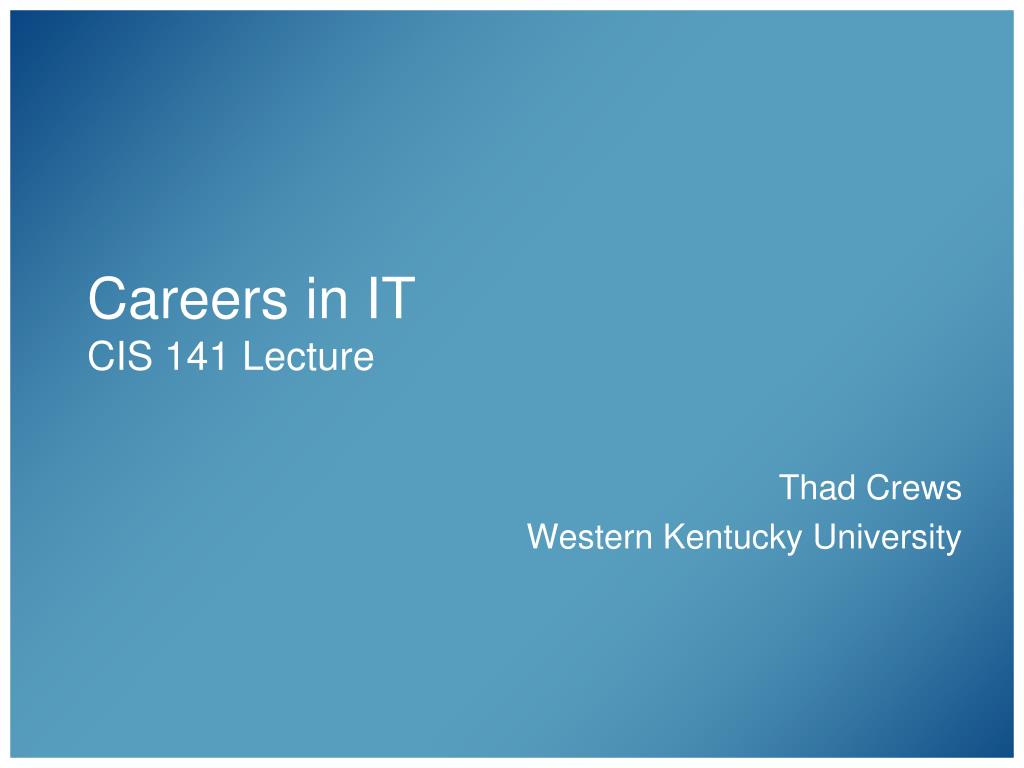 Careers in IT
CIS 141 Lecture

Thad Crews
Western Kentucky University